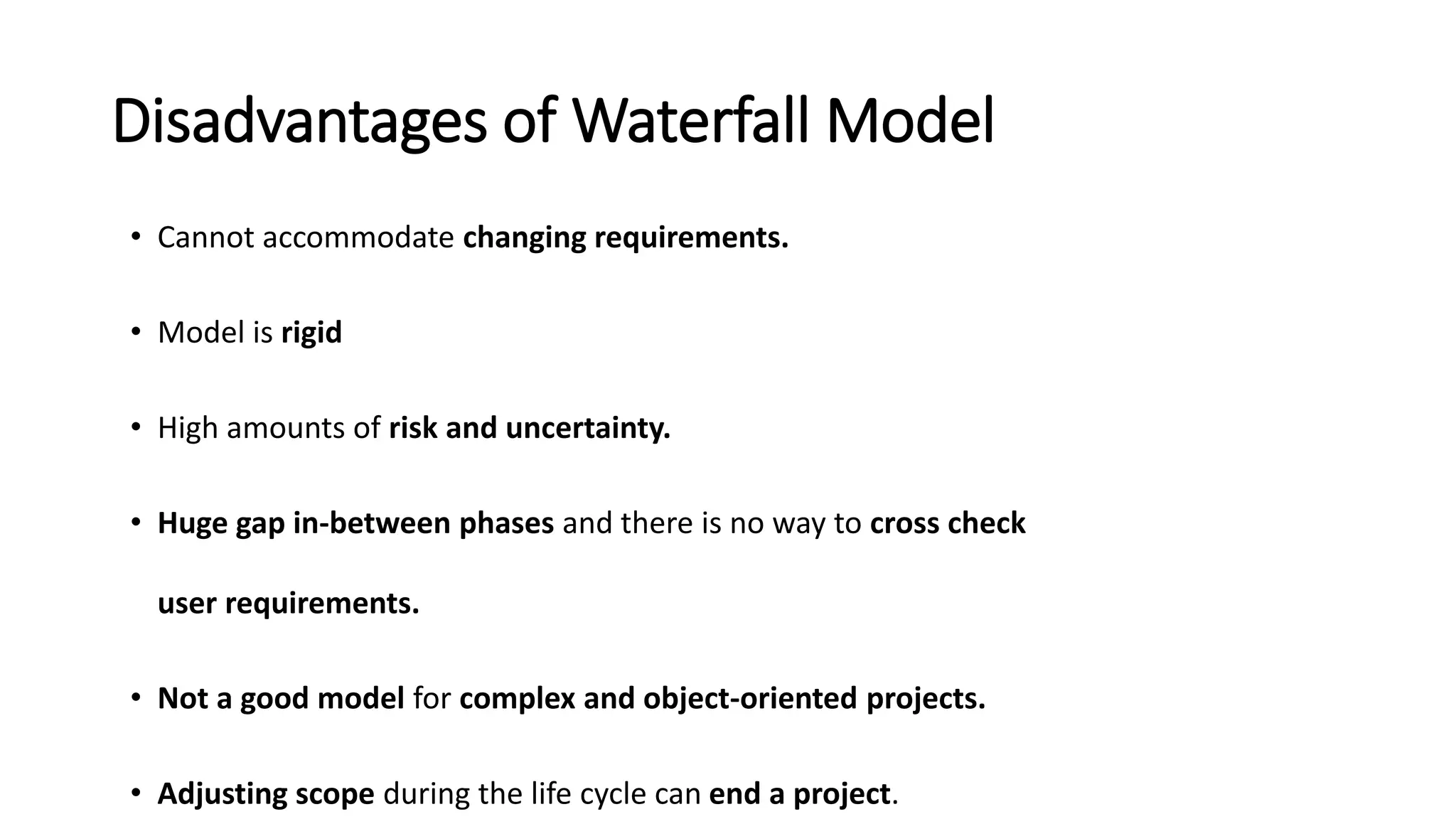 Disadvantages of Waterfall Model

• Cannot accommodate changing requirements.

• Model is rigid

• High amounts of risk and uncertainty.

• Huge gap in-between phases and there is no way to cross check user requirements.

• Not a good model for complex and object-oriented projects.

• Adjusting scope during the life cycle can end a project.